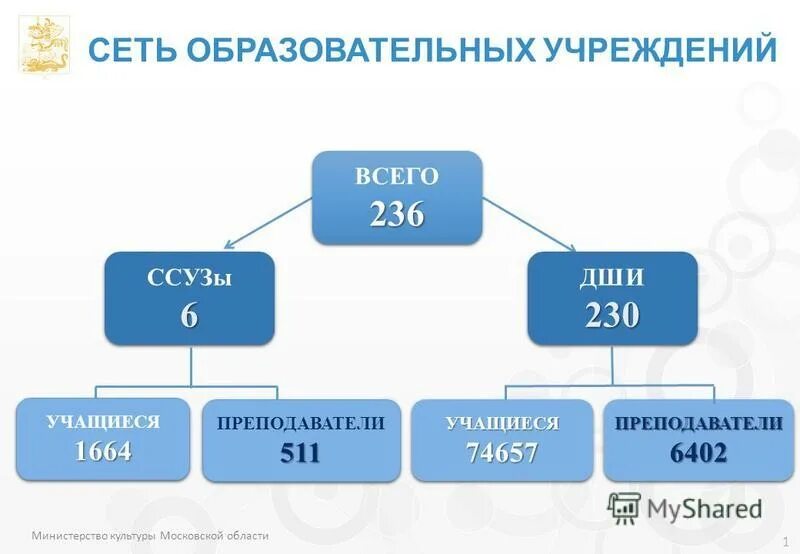 СЕТЬ ОБРАЗОВАТЕЛЬНЫХ УЧРЕЖДЕНИЙ

ВСЕГО
236

ССУЗы
6

ДШИ
230

УЧАЩИЕСЯ
1664

ПРЕПОДАВАТЕЛИ
511

УЧАЩИЕСЯ
74657

ПРЕПОДАВАТЕЛИ
6402

MyShared

Министерство культуры Московской области

1